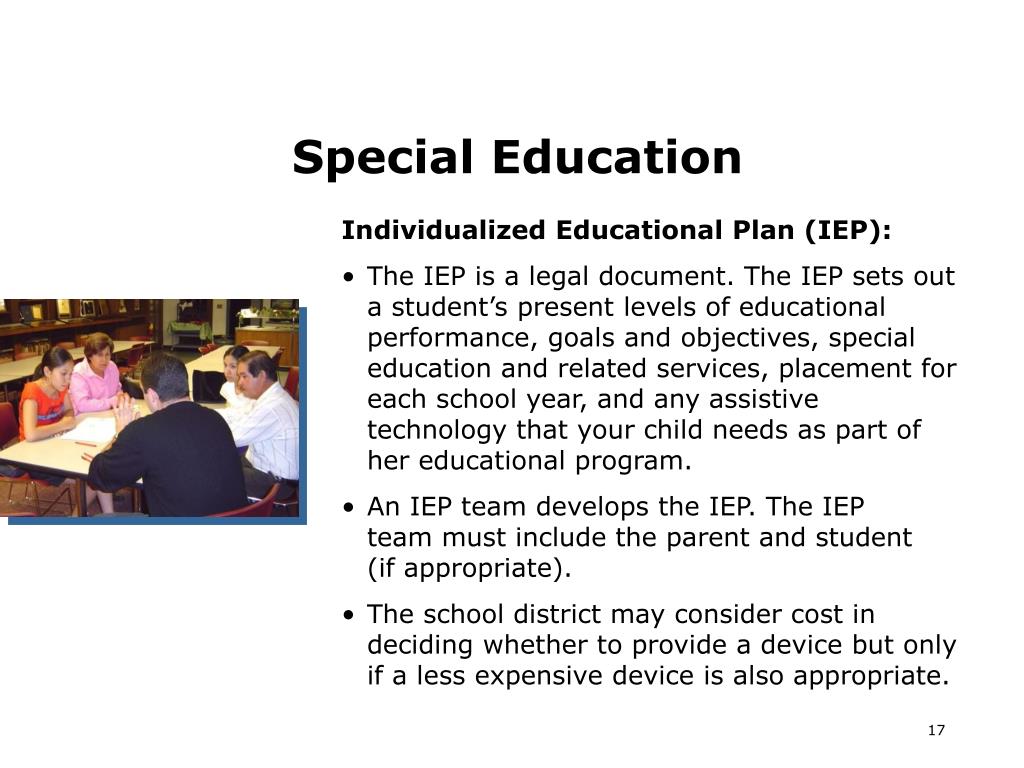 Special Education

Individualized Educational Plan (IEP):

• The IEP is a legal document. The IEP sets out a student's present levels of educational performance, goals and objectives, special education and related services, placement for each school year, and any assistive technology that your child needs as part of her educational program.

• An IEP team develops the IEP. The IEP team must include the parent and student (if appropriate).

• The school district may consider cost in deciding whether to provide a device but only if a less expensive device is also appropriate.

17